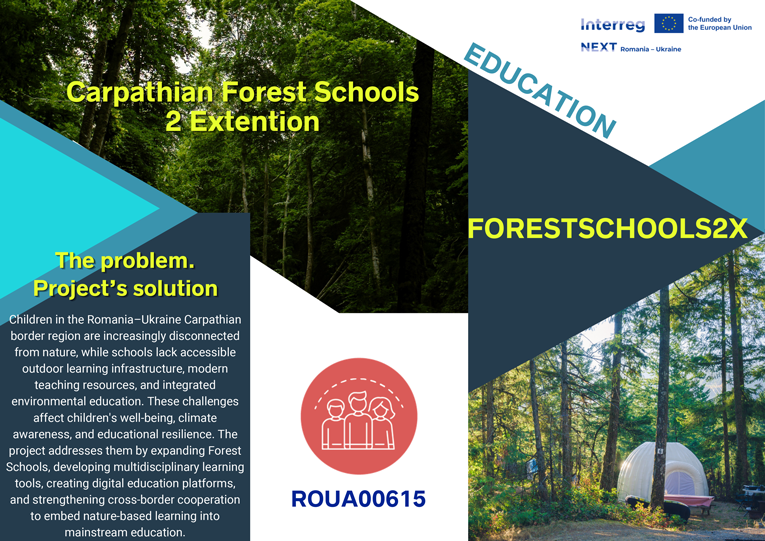 Interreg
Co-funded by the European Union
NEXT Romania – Ukraine

Carpathian Forest Schools 2 Extention

EDUCATION

FORESTSCHOOLS2X

The problem. Project's solution

Children in the Romania–Ukraine Carpathian border region are increasingly disconnected from nature, while schools lack accessible outdoor learning infrastructure, modern teaching resources, and integrated environmental education. These challenges affect children's well-being, climate awareness, and educational resilience. The project addresses them by expanding Forest Schools, developing multidisciplinary learning tools, creating digital education platforms, and strengthening cross-border cooperation to embed nature-based learning into mainstream education.

ROUA00615